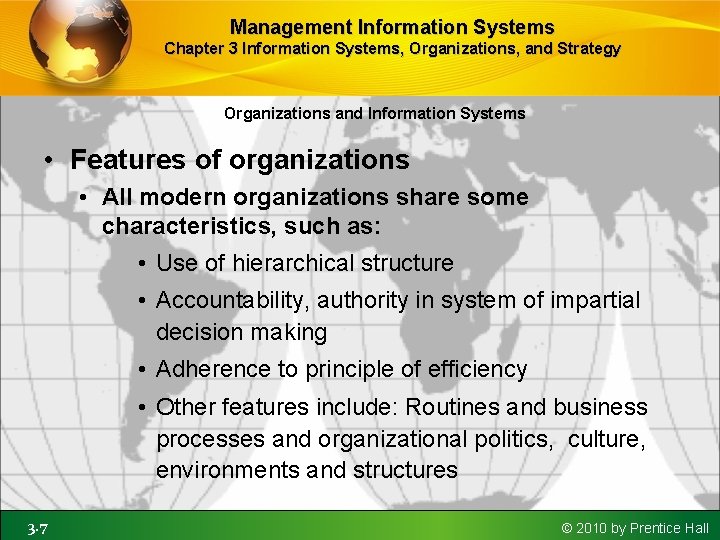 Management Information Systems
Chapter 3 Information Systems, Organizations, and Strategy

Organizations and Information Systems

• Features of organizations
  • All modern organizations share some characteristics, such as:
    • Use of hierarchical structure
    • Accountability, authority in system of impartial decision making
    • Adherence to principle of efficiency
    • Other features include: Routines and business processes and organizational politics, culture, environments and structures

3-7

© 2010 by Prentice Hall